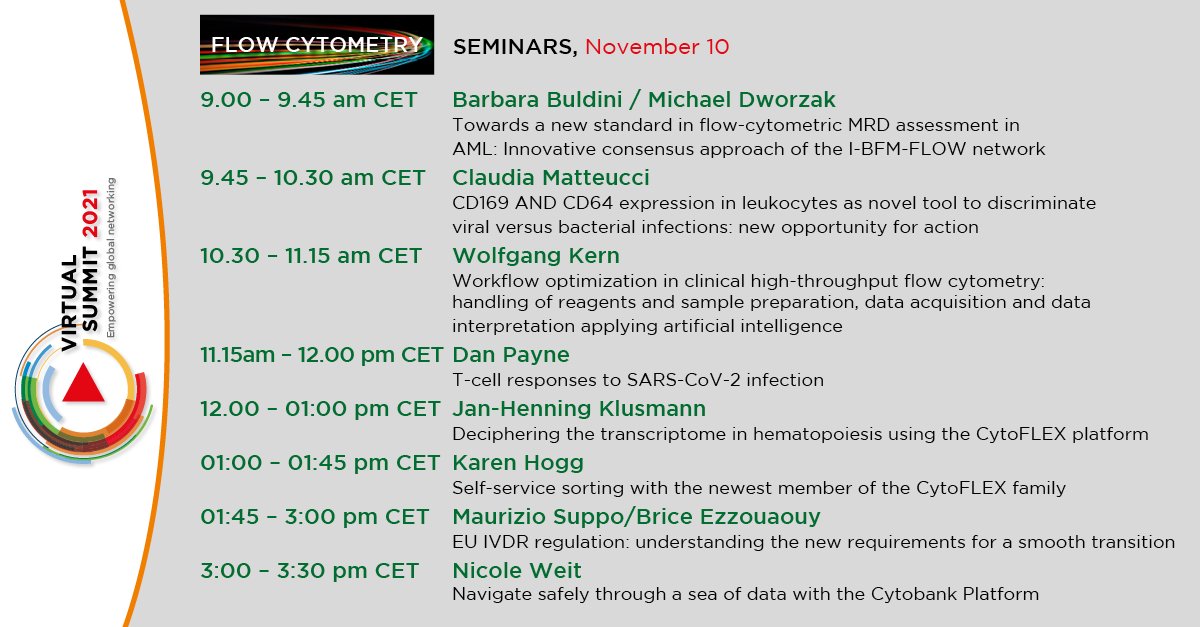 VIRTUAL SUMMIT 2021
Empowering global networking

FLOW CYTOMETRY

SEMINARS, November 10

9.00 – 9.45 am CET Barbara Buldini / Michael Dworzak
Towards a new standard in flow-cytometric MRD assessment in AML: Innovative consensus approach of the I-BFM-FLOW network

9.45 – 10.30 am CET Claudia Matteucci
CD169 AND CD64 expression in leukocytes as novel tool to discriminate viral versus bacterial infections: new opportunity for action

10.30 – 11.15 am CET Wolfgang Kern
Workflow optimization in clinical high-throughput flow cytometry: handling of reagents and sample preparation, data acquisition and data interpretation applying artificial intelligence

11.15am – 12.00 pm CET Dan Payne
T-cell responses to SARS-CoV-2 infection

12.00 – 01:00 pm CET Jan-Henning Klusmann
Deciphering the transcriptome in hematopoiesis using the CytoFLEX platform

01:00 – 01:45 pm CET Karen Hogg
Self-service sorting with the newest member of the CytoFLEX family

01:45 – 3:00 pm CET Maurizio Suppo/Brice Ezzouaouy
EU IVDR regulation: understanding the new requirements for a smooth transition

3:00 – 3:30 pm CET Nicole Weit
Navigate safely through a sea of data with the Cytobank Platform